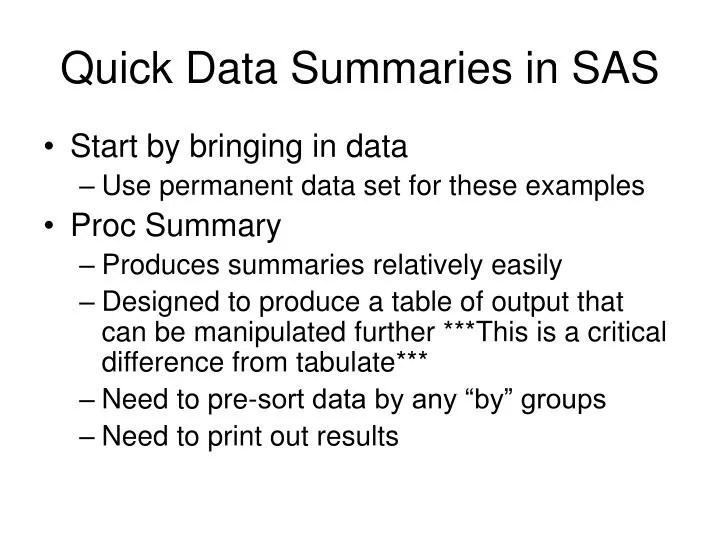 Quick Data Summaries in SAS

• Start by bringing in data
– Use permanent data set for these examples
• Proc Summary
– Produces summaries relatively easily
– Designed to produce a table of output that can be manipulated further ***This is a critical difference from tabulate***
– Need to pre-sort data by any “by” groups
– Need to print out results